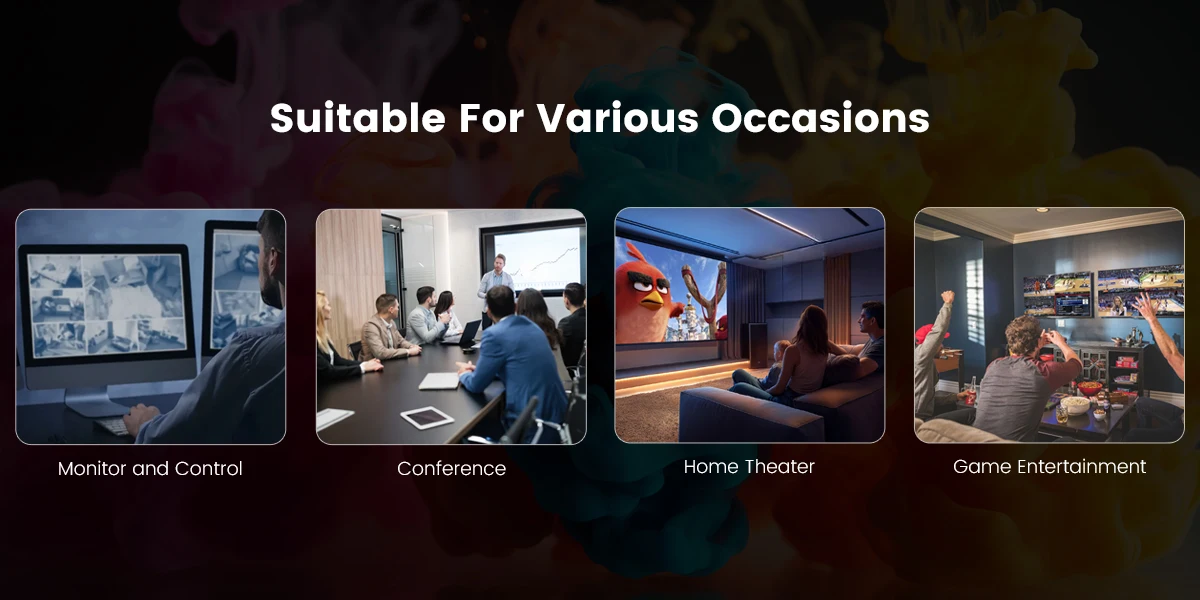 Suitable For Various Occasions

Monitor and Control

Conference

Home Theater

Game Entertainment